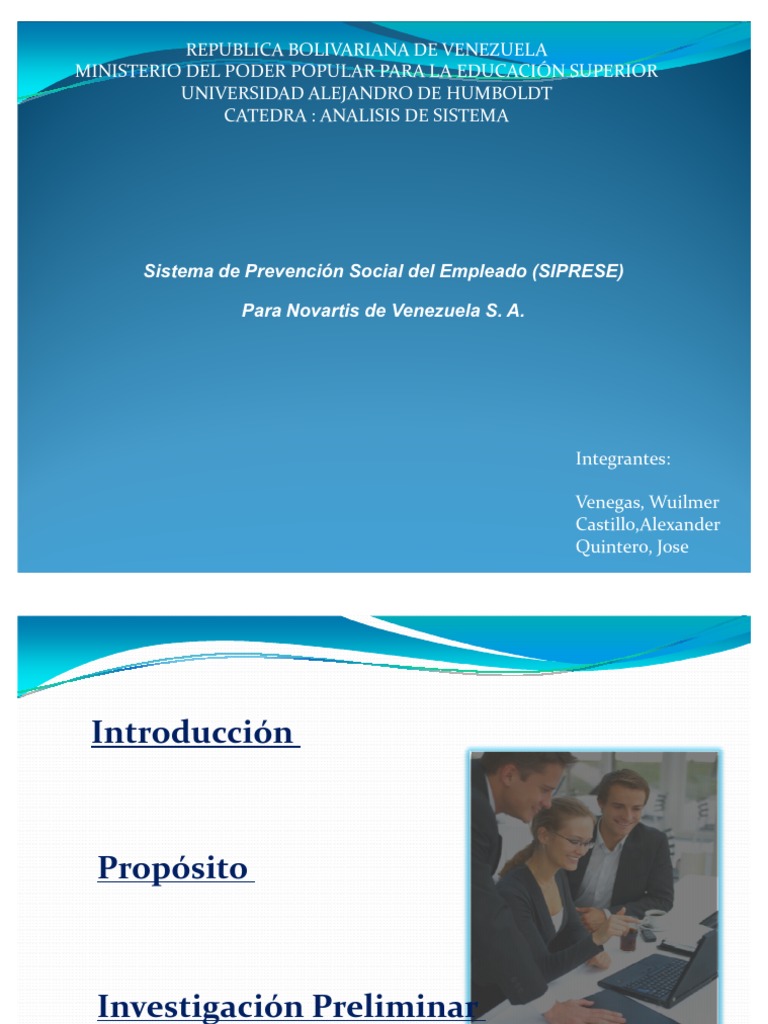 REPUBLICA BOLIVARIANA DE VENEZUELA
MINISTERIO DEL PODER POPULAR PARA LA EDUCACIÓN SUPERIOR
UNIVERSIDAD ALEJANDRO DE HUMBOLDT
CATEDRA : ANALISIS DE SISTEMA

Sistema de Prevención Social del Empleado (SIPRESE)

Para Novartis de Venezuela S. A.

Integrantes:

Venegas, Wuilmer
Castillo,Alexander
Quintero, Jose

Introducción

Propósito

Investigación Preliminar